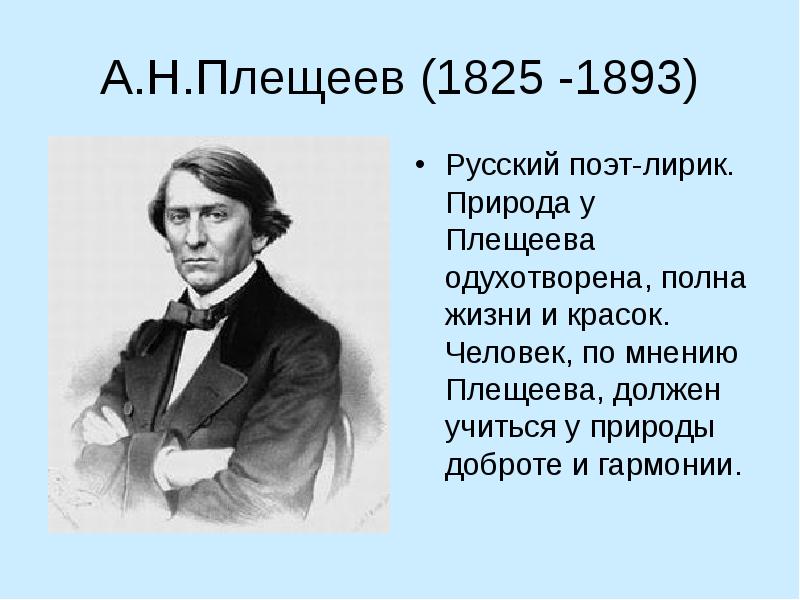 А.Н.Плещеев (1825 -1893)

• Русский поэт-лирик. Природа у Плещеева одухотворена, полна жизни и красок. Человек, по мнению Плещеева, должен учиться у природы доброте и гармонии.